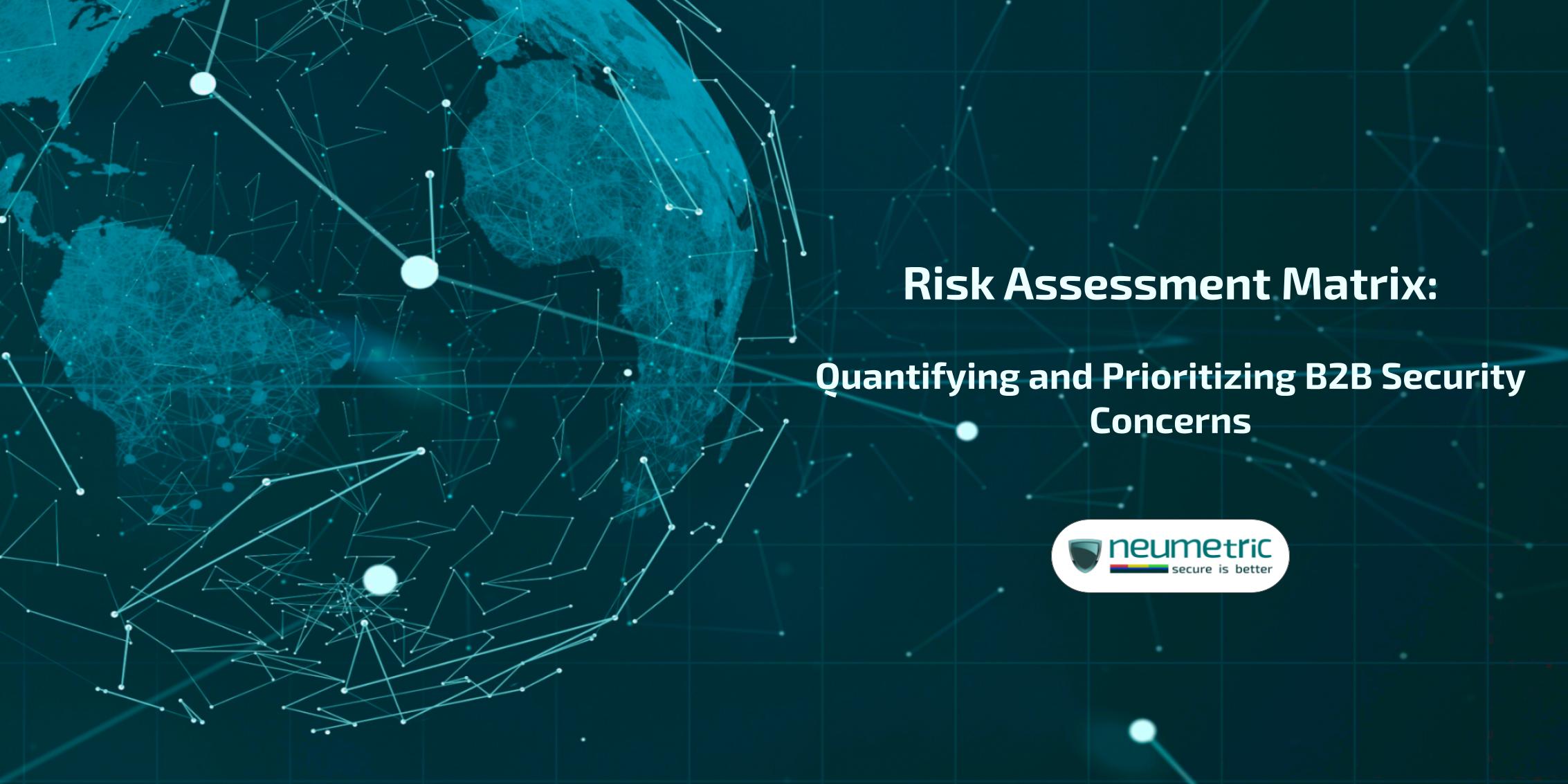 Risk Assessment Matrix:

Quantifying and Prioritizing B2B Security Concerns

neumetric
secure is better